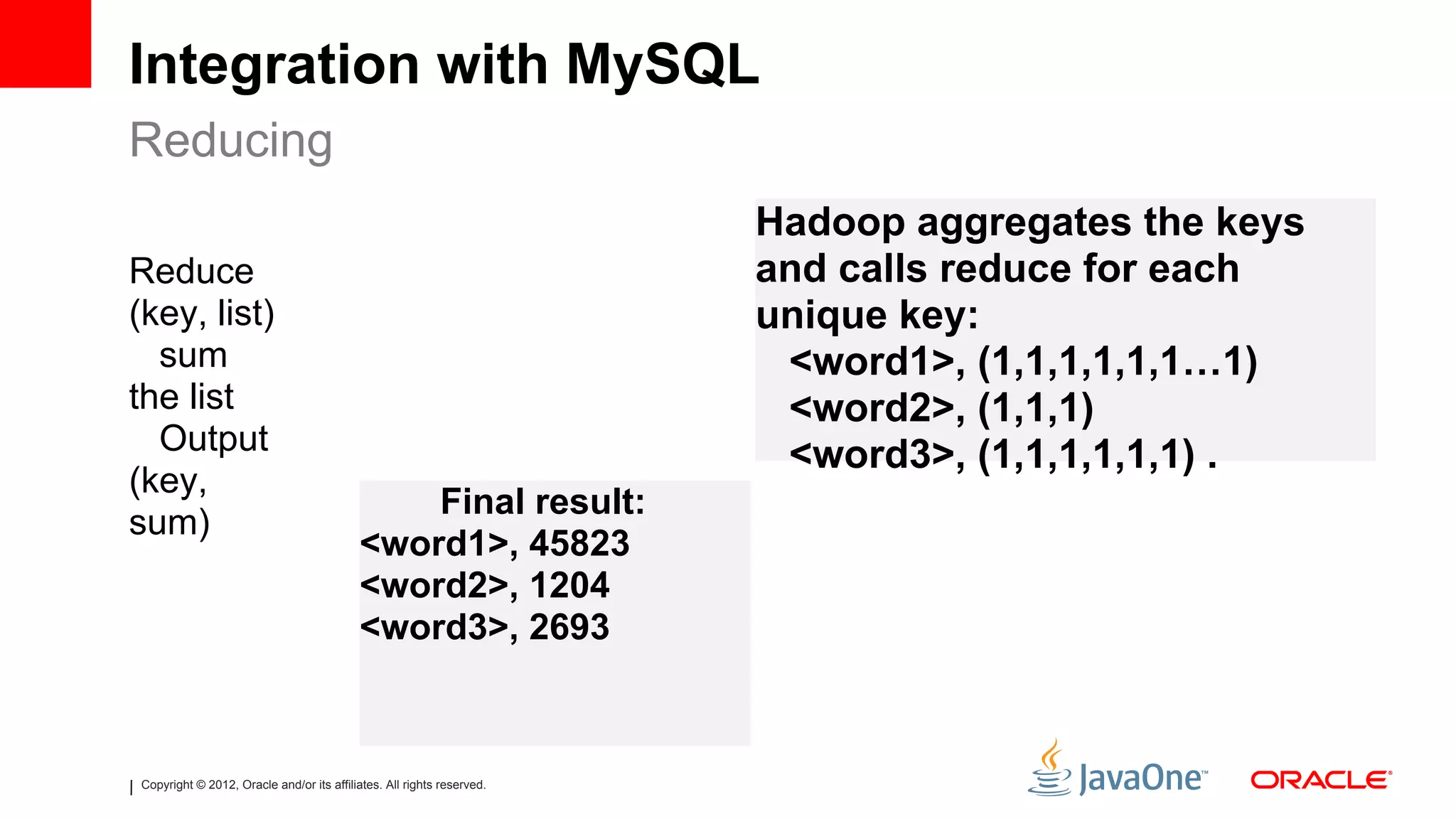 Integration with MySQL

Reducing

Reduce (key, list)
sum the list
Output (key, sum)

Hadoop aggregates the keys and calls reduce for each unique key:
<word1>, (1,1,1,1,1,1…1)
<word2>, (1,1,1)
<word3>, (1,1,1,1,1,1) .

Final result:
<word1>, 45823
<word2>, 1204
<word3>, 2693

| Copyright © 2012, Oracle and/or its affiliates. All rights reserved.

JavaOne™ ORACLE®